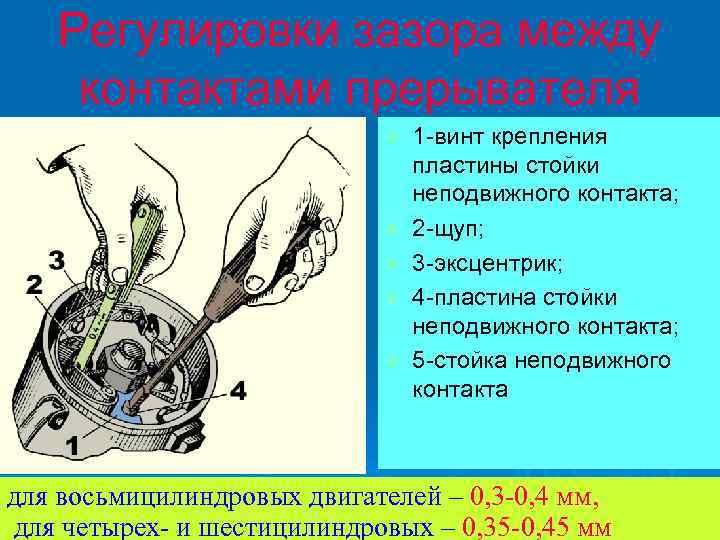 Регулировки зазора между контактами прерывателя

3
2
4
1

1-винт крепления пластины стойки неподвижного контакта;
2-щуп;
3-эксцентрик;
4-пластина стойки неподвижного контакта;
5-стойка неподвижного контакта

для восьмицилиндровых двигателей – 0,3-0,4 мм,
для четырех- и шестицилиндровых – 0,35-0,45 мм